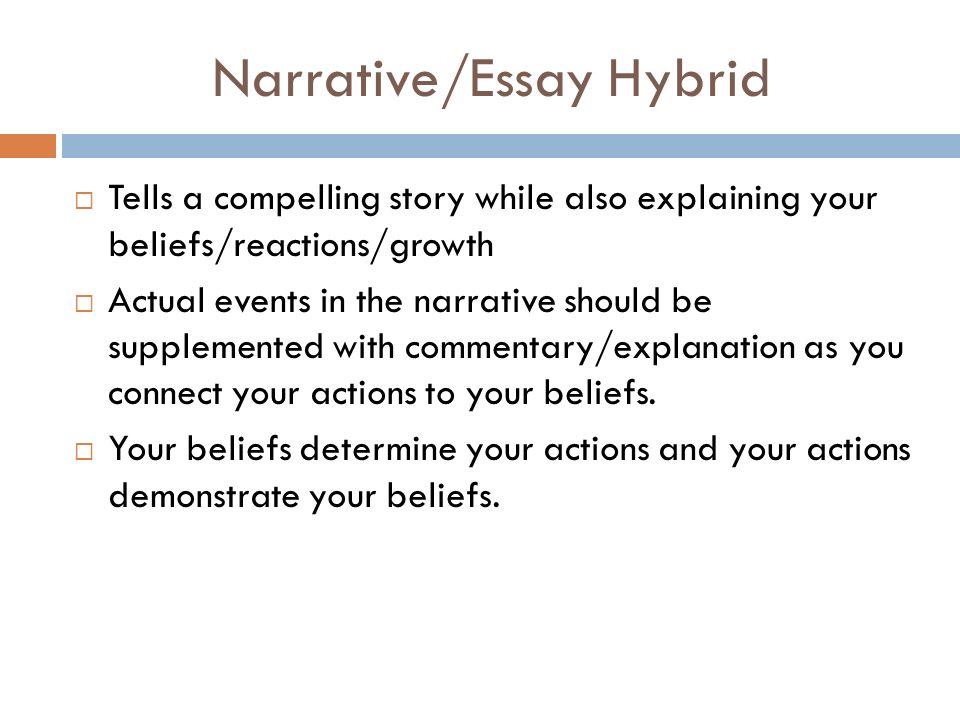 Narrative/Essay Hybrid

□ Tells a compelling story while also explaining your beliefs/reactions/growth

□ Actual events in the narrative should be supplemented with commentary/explanation as you connect your actions to your beliefs.

□ Your beliefs determine your actions and your actions demonstrate your beliefs.